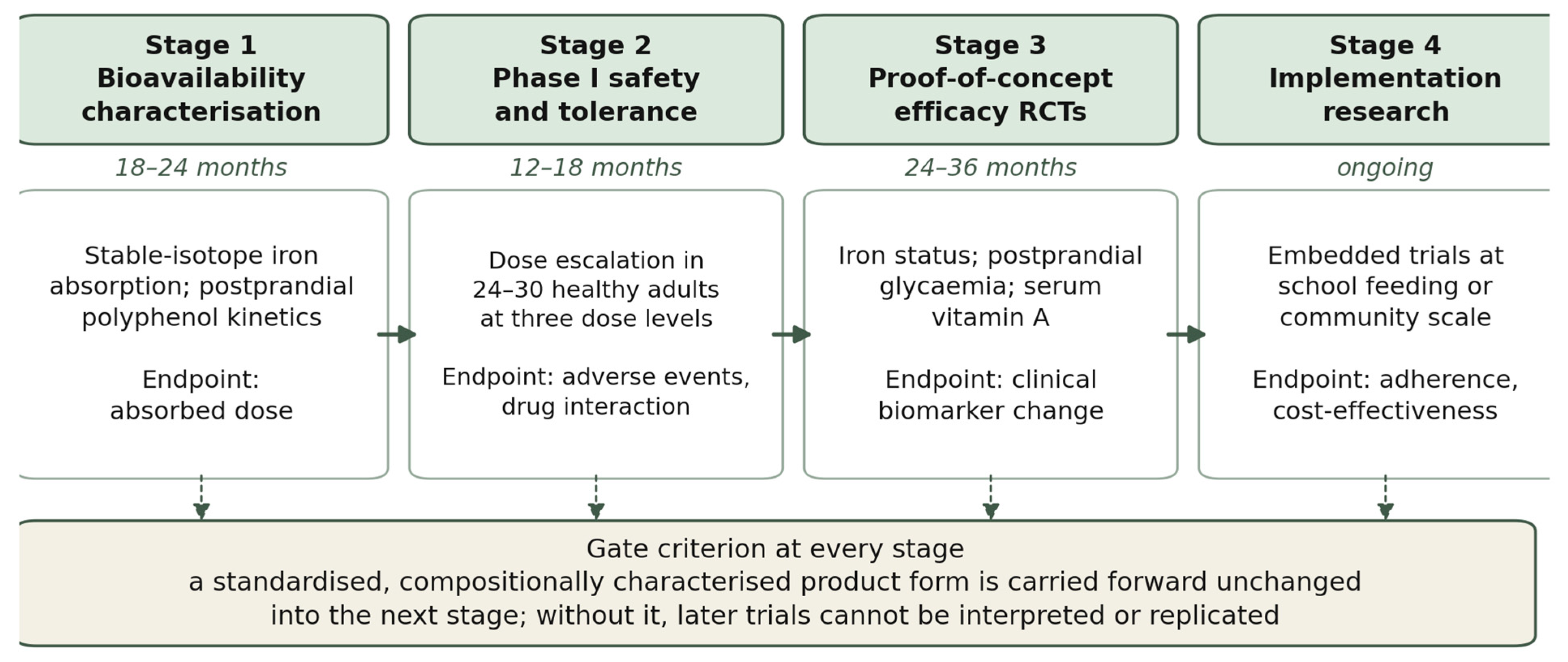 Stage 1
Bioavailability characterisation

18–24 months

Stable-isotope iron absorption; postprandial polyphenol kinetics

Endpoint: absorbed dose

Stage 2
Phase I safety and tolerance

12–18 months

Dose escalation in 24–30 healthy adults at three dose levels

Endpoint: adverse events, drug interaction

Stage 3
Proof-of-concept efficacy RCTs

24–36 months

Iron status; postprandial glycaemia; serum vitamin A

Endpoint: clinical biomarker change

Stage 4
Implementation research

ongoing

Embedded trials at school feeding or community scale

Endpoint: adherence, cost-effectiveness

Gate criterion at every stage
a standardised, compositionally characterised product form is carried forward unchanged into the next stage; without it, later trials cannot be interpreted or replicated